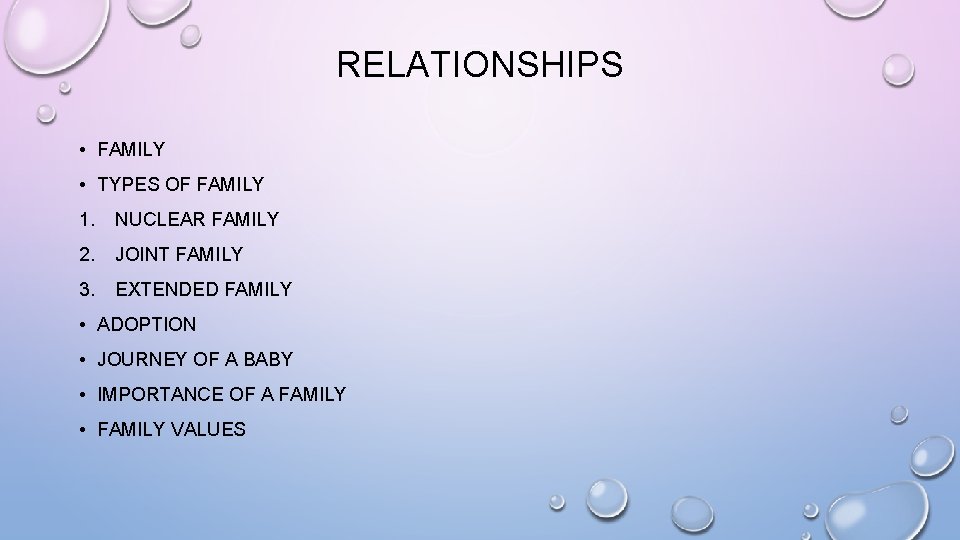 RELATIONSHIPS

• FAMILY
• TYPES OF FAMILY
1. NUCLEAR FAMILY
2. JOINT FAMILY
3. EXTENDED FAMILY
• ADOPTION
• JOURNEY OF A BABY
• IMPORTANCE OF A FAMILY
• FAMILY VALUES